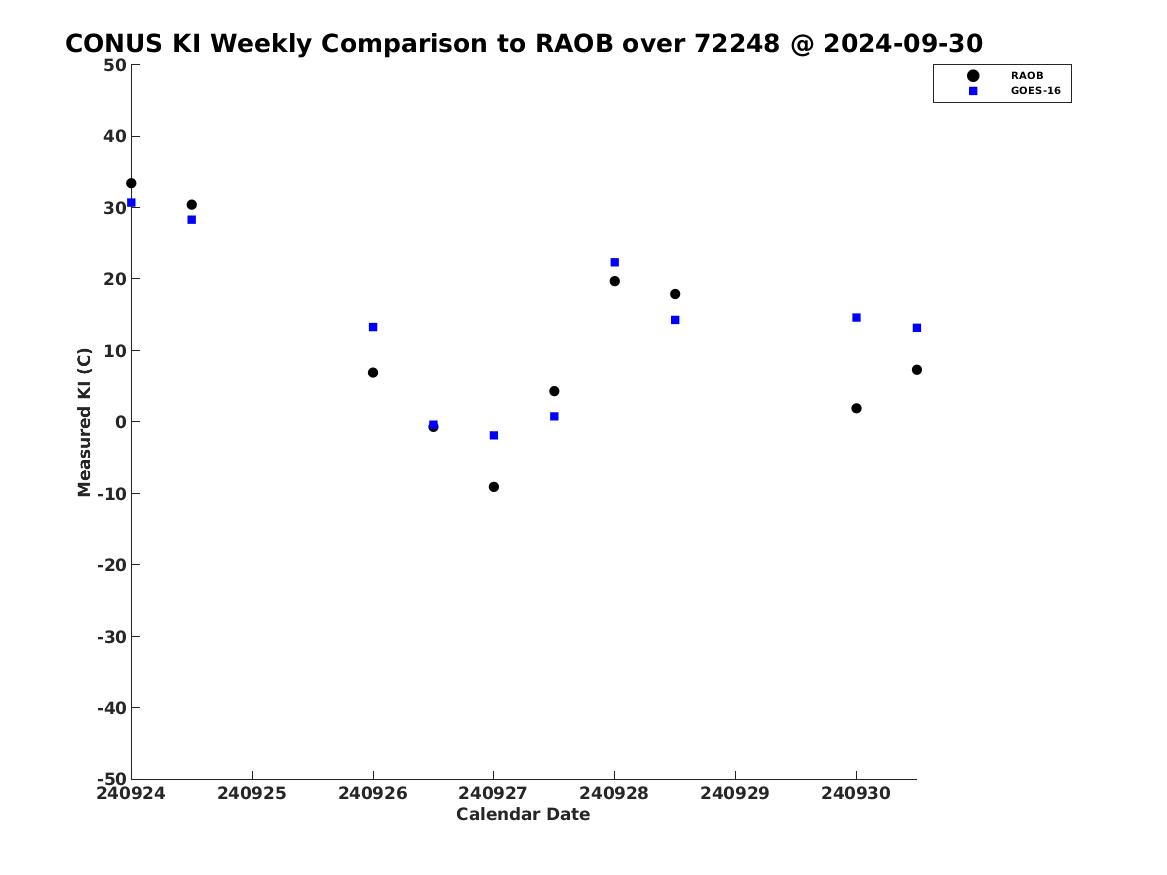 CONUS KI Weekly Comparison to RAOB over 72248 @ 2024-09-30

RAOB
GOES-16

Measured KI (C)

50
40
30
20
10
0
-10
-20
-30
-40
-50

240924
240925
240926
240927
240928
240929
240930

Calendar Date